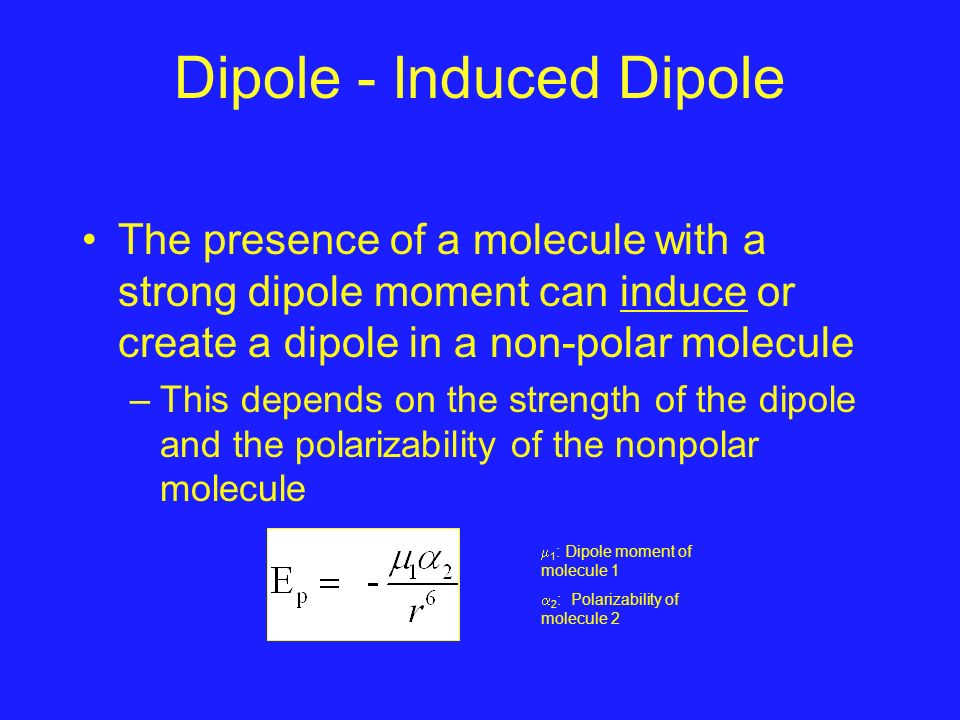 Dipole - Induced Dipole

• The presence of a molecule with a strong dipole moment can induce or create a dipole in a non-polar molecule

– This depends on the strength of the dipole and the polarizability of the nonpolar molecule

$E_p = -\frac{\mu_1 \alpha_2}{r^6}$

$\mu_1$: Dipole moment of molecule 1

$\alpha_2$: Polarizability of molecule 2